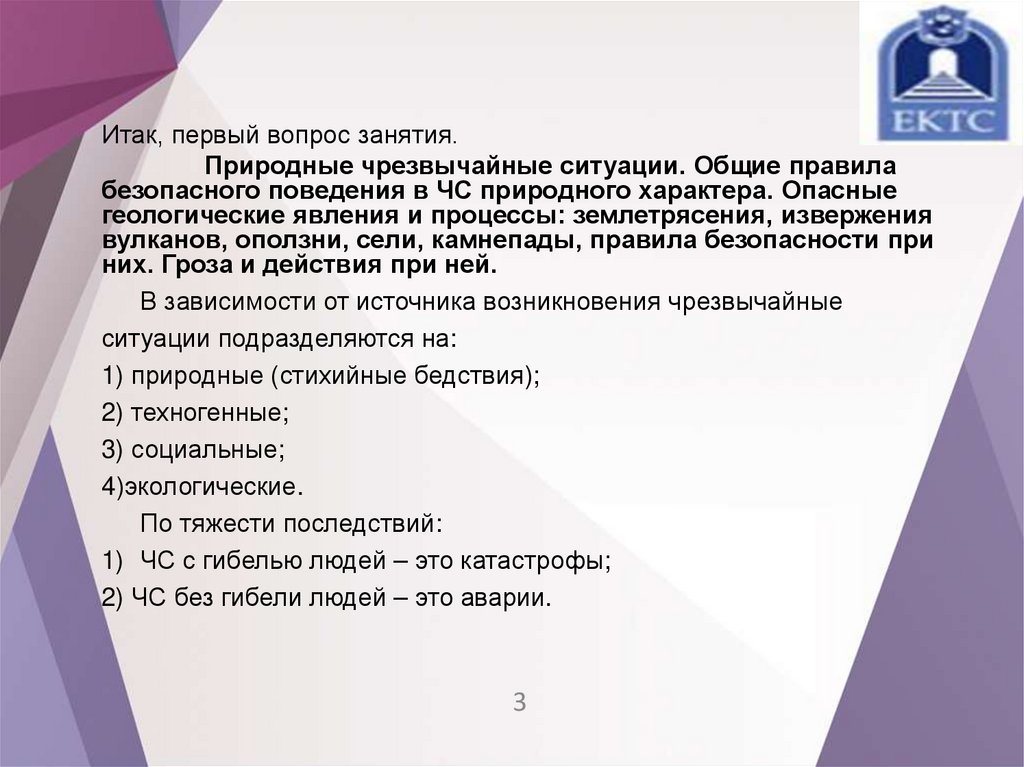 ЕКТС

Итак, первый вопрос занятия.

Природные чрезвычайные ситуации. Общие правила безопасного поведения в ЧС природного характера. Опасные геологические явления и процессы: землетрясения, извержения вулканов, оползни, сели, камнепады, правила безопасности при них. Гроза и действия при ней.

В зависимости от источника возникновения чрезвычайные ситуации подразделяются на:

1) природные (стихийные бедствия);

2) техногенные;

3) социальные;

4)экологические.

По тяжести последствий:

1) ЧС с гибелью людей – это катастрофы;

2) ЧС без гибели людей – это аварии.

3